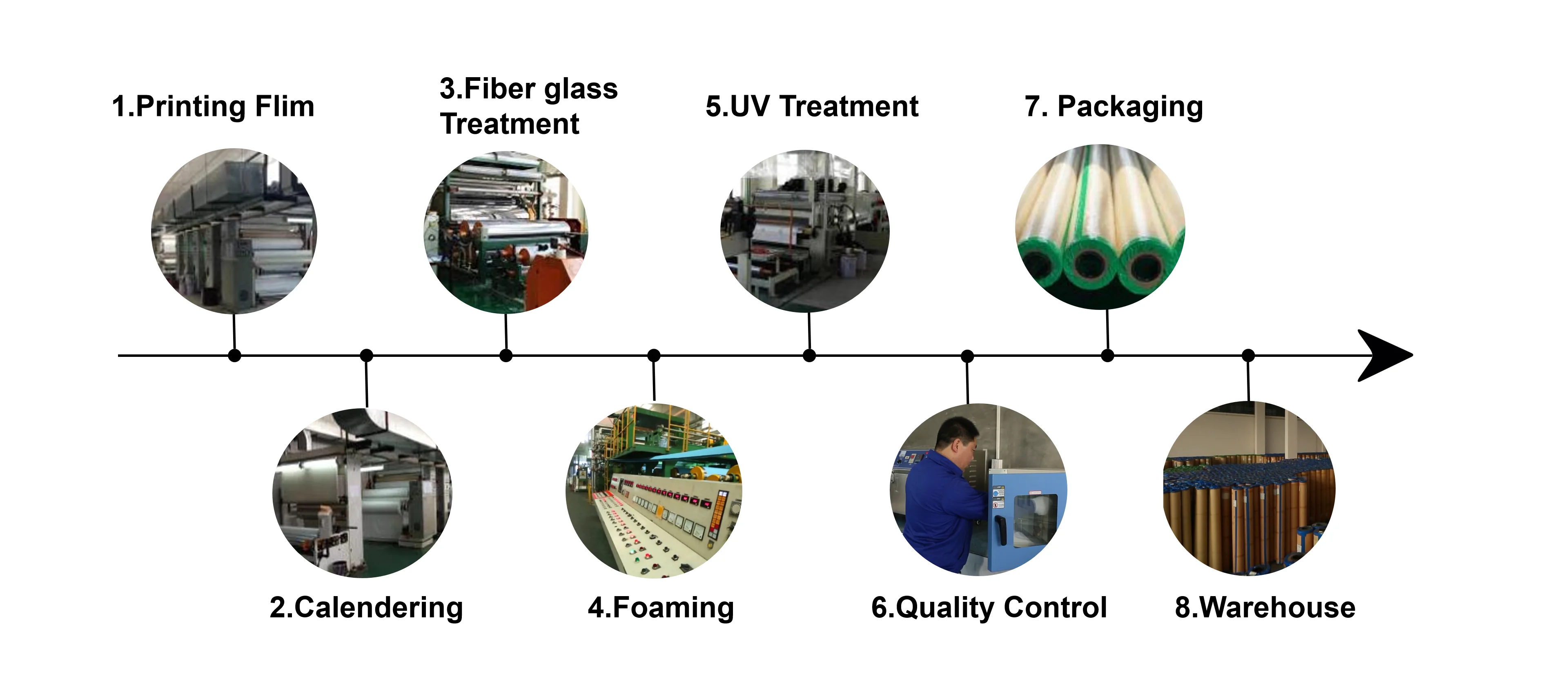 1.Printing Flim

2.Calendering

3.Fiber glass Treatment

4.Foaming

5.UV Treatment

6.Quality Control

7. Packaging

8.Warehouse